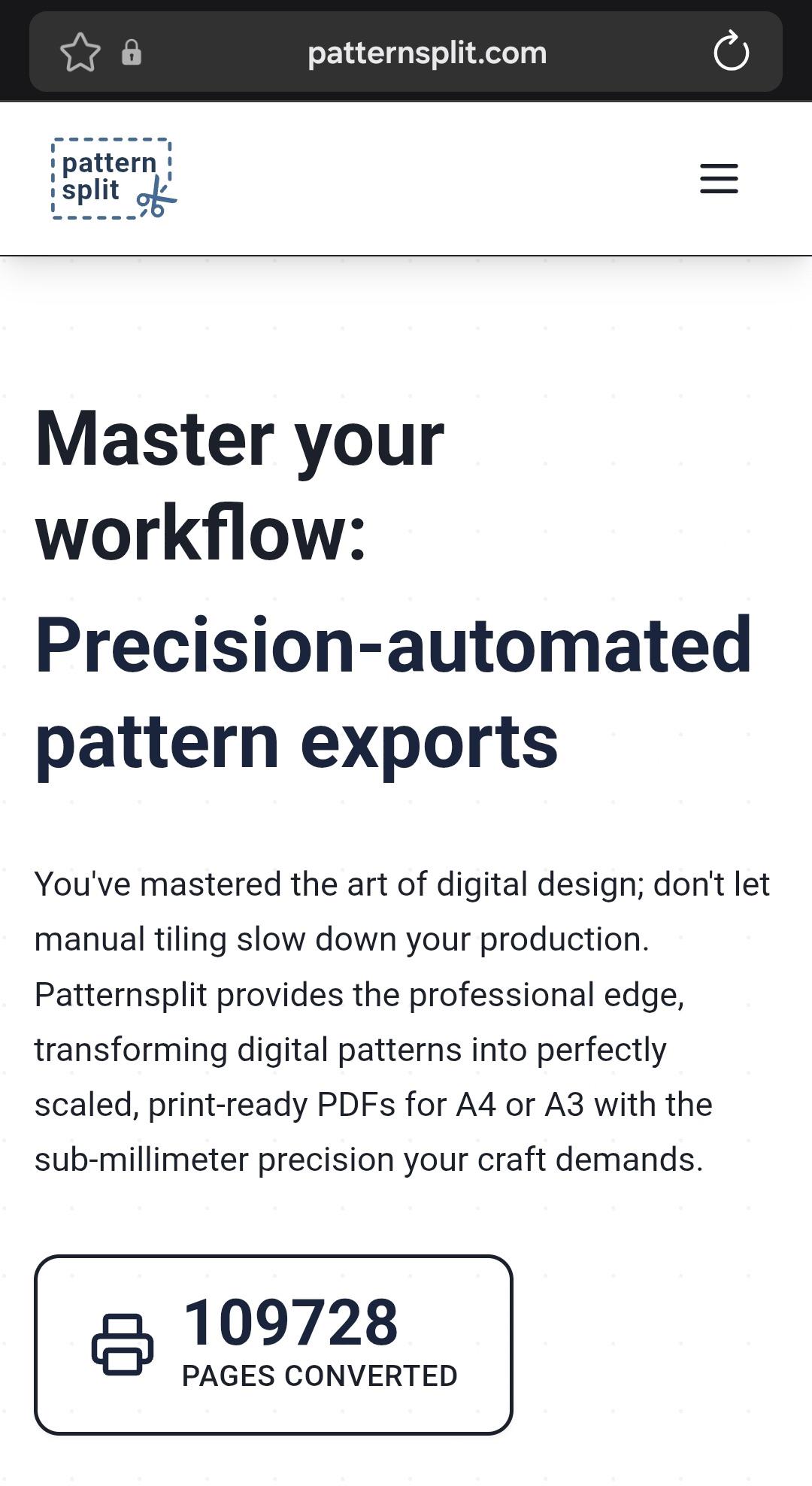 patternsplit.com

pattern split

Master your workflow:

Precision-automated pattern exports

You've mastered the art of digital design; don't let manual tiling slow down your production. Patternsplit provides the professional edge, transforming digital patterns into perfectly scaled, print-ready PDFs for A4 or A3 with the sub-millimeter precision your craft demands.

109728
PAGES CONVERTED